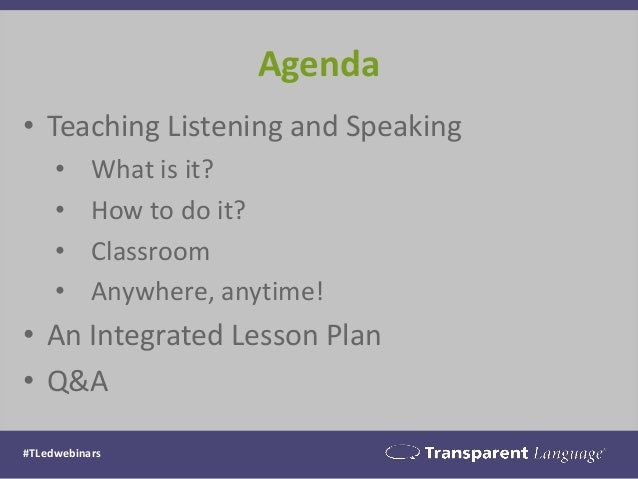 Agenda

• Teaching Listening and Speaking
  • What is it?
  • How to do it?
  • Classroom
  • Anywhere, anytime!
• An Integrated Lesson Plan
• Q&A

#TLedwebinars

Transparent Language